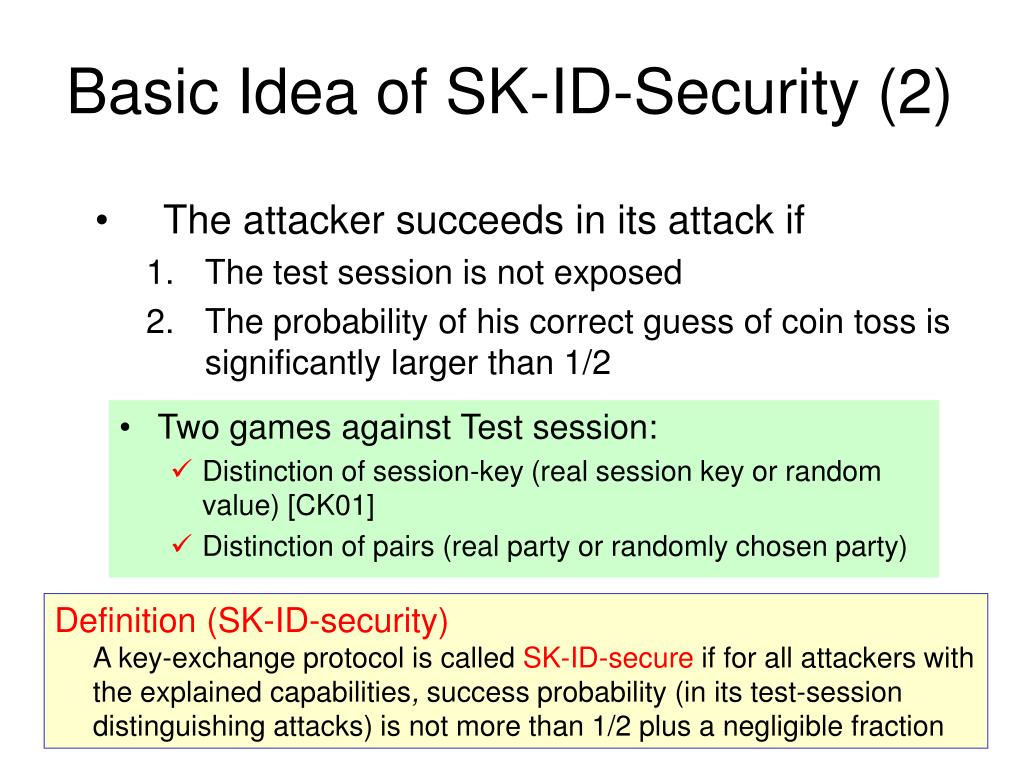 Basic Idea of SK-ID-Security (2)

• The attacker succeeds in its attack if
1. The test session is not exposed
2. The probability of his correct guess of coin toss is significantly larger than 1/2

• Two games against Test session:
✓ Distinction of session-key (real session key or random value) [CK01]
✓ Distinction of pairs (real party or randomly chosen party)

Definition (SK-ID-security)
A key-exchange protocol is called SK-ID-secure if for all attackers with the explained capabilities, success probability (in its test-session distinguishing attacks) is not more than 1/2 plus a negligible fraction